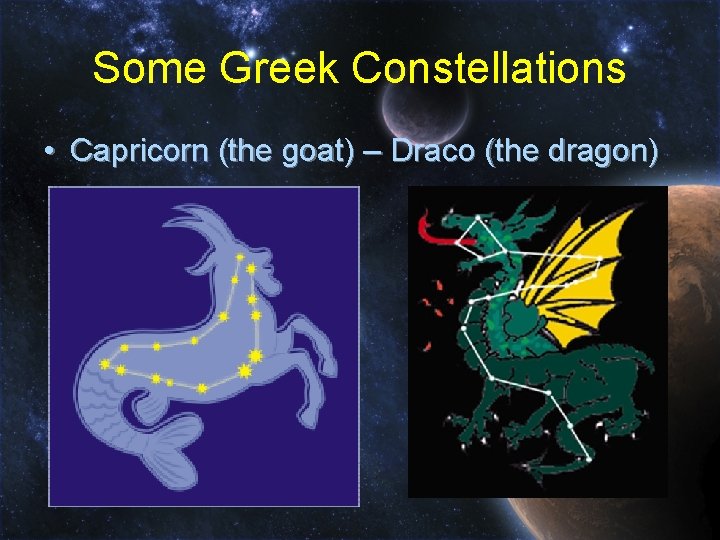 Some Greek Constellations

• Capricorn (the goat) – Draco (the dragon)